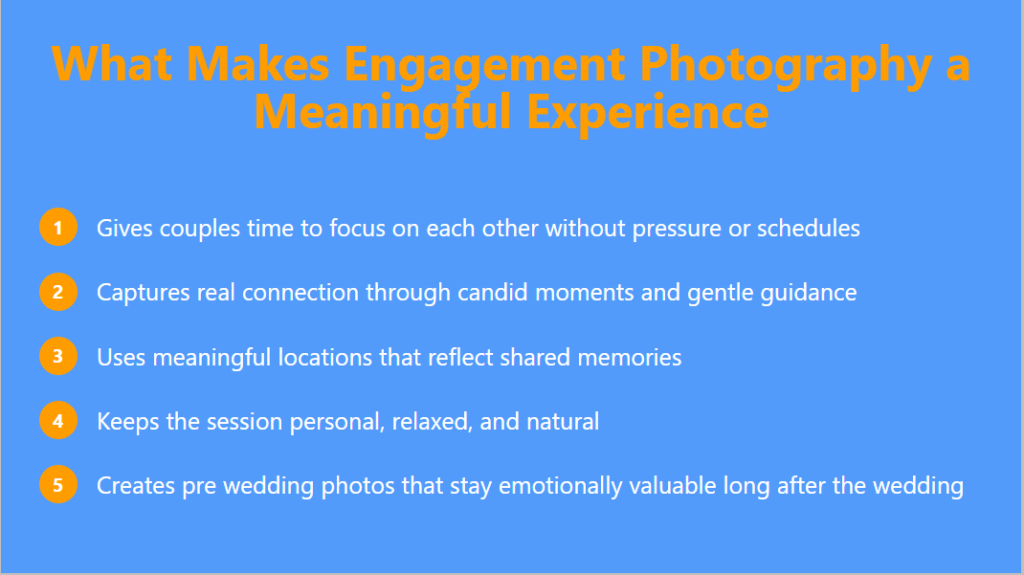 What Makes Engagement Photography a Meaningful Experience

1 Gives couples time to focus on each other without pressure or schedules

2 Captures real connection through candid moments and gentle guidance

3 Uses meaningful locations that reflect shared memories

4 Keeps the session personal, relaxed, and natural

5 Creates pre wedding photos that stay emotionally valuable long after the wedding